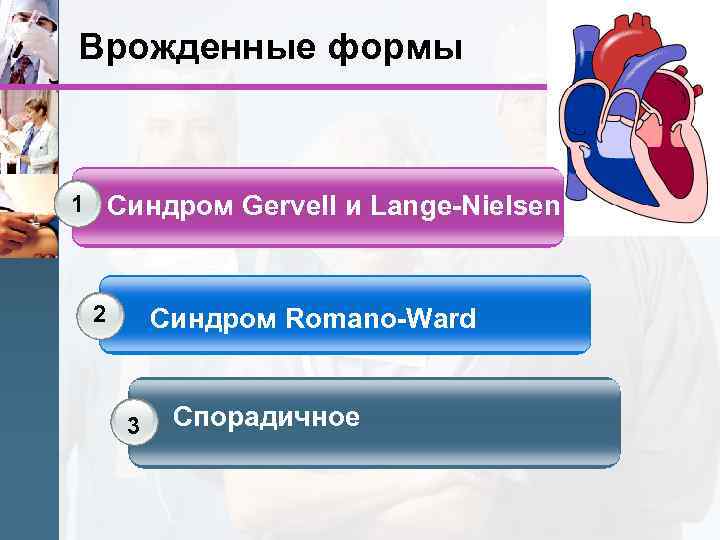 Врожденные формы

1 Синдром Gervell и Lange-Nielsen

2 Синдром Romano-Ward

3 Спорадичное